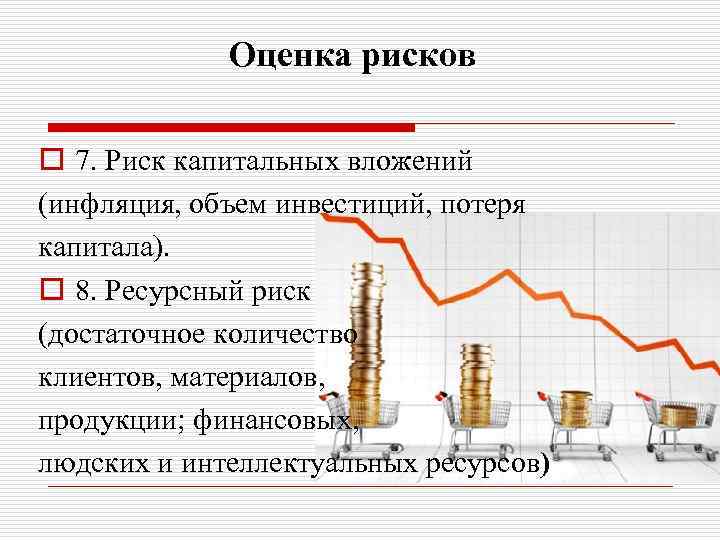 Оценка рисков

7. Риск капитальных вложений (инфляция, объем инвестиций, потеря капитала).

8. Ресурсный риск (достаточное количество клиентов, материалов, продукции; финансовых, людских и интеллектуальных ресурсов)